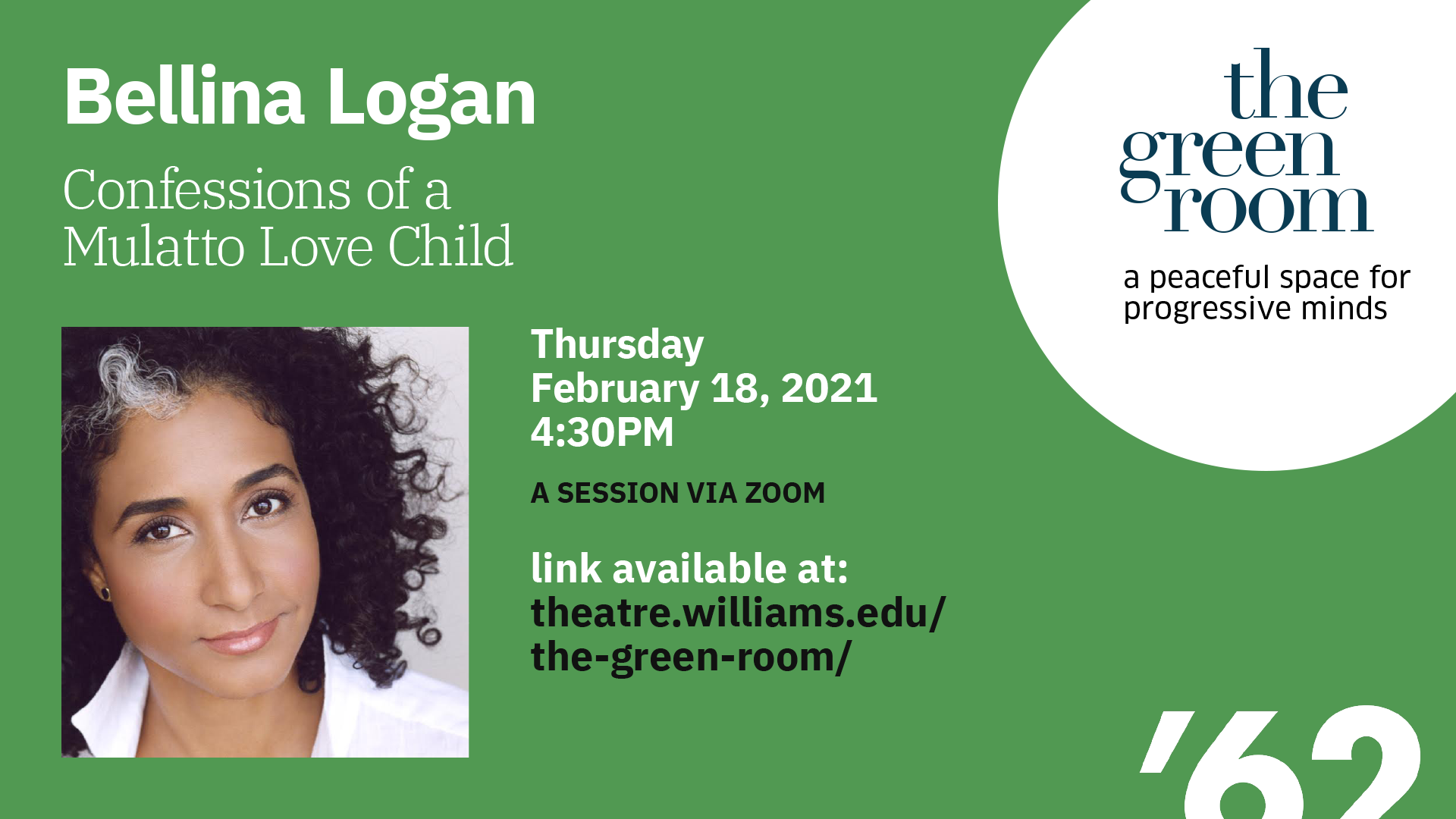 Bellina Logan

Confessions of a Mulatto Love Child

the green room

a peaceful space for progressive minds

Thursday
February 18, 2021
4:30PM

A SESSION VIA ZOOM

link available at:
theatre.williams.edu/the-green-room/

’62